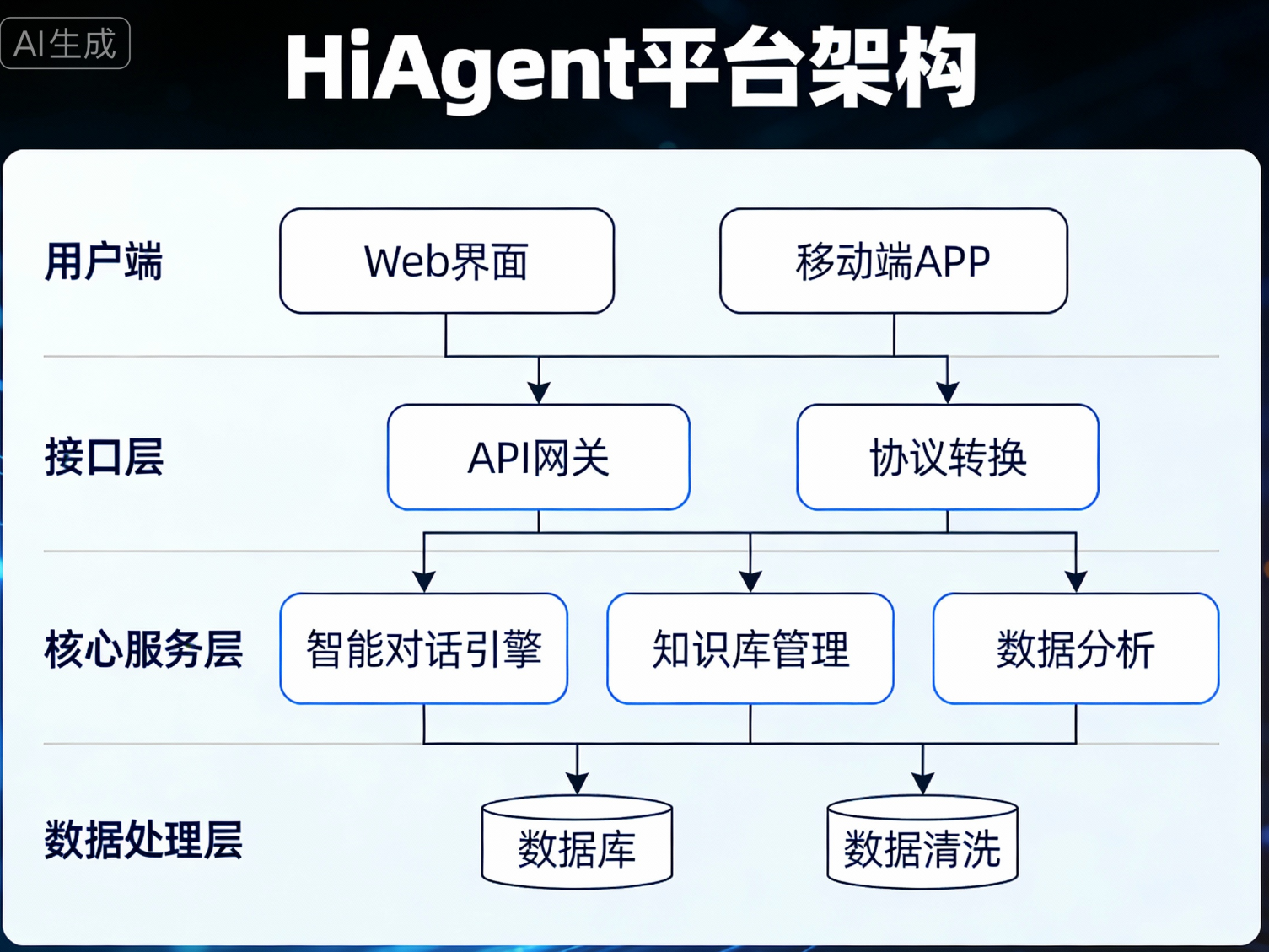 AI生成

HiAgent平台架构

用户端
Web界面
移动端APP

接口层
API网关
协议转换

核心服务层
智能对话引擎
知识库管理
数据分析

数据处理层
数据库
数据清洗